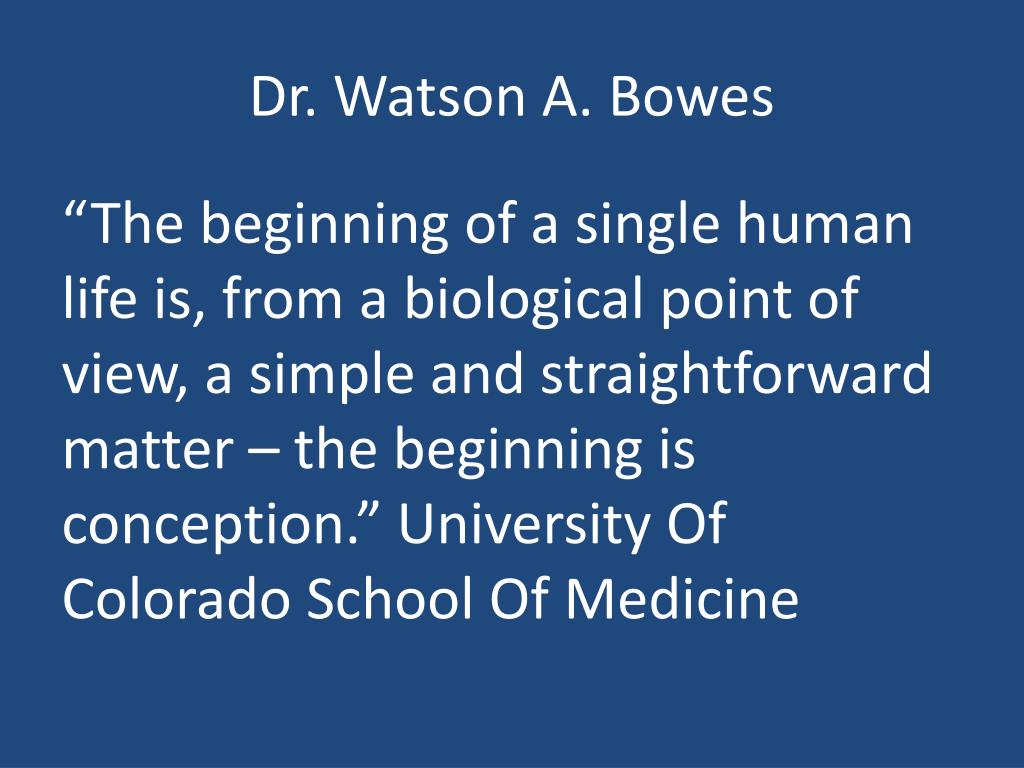 Dr. Watson A. Bowes

“The beginning of a single human life is, from a biological point of view, a simple and straightforward matter – the beginning is conception.” University Of Colorado School Of Medicine